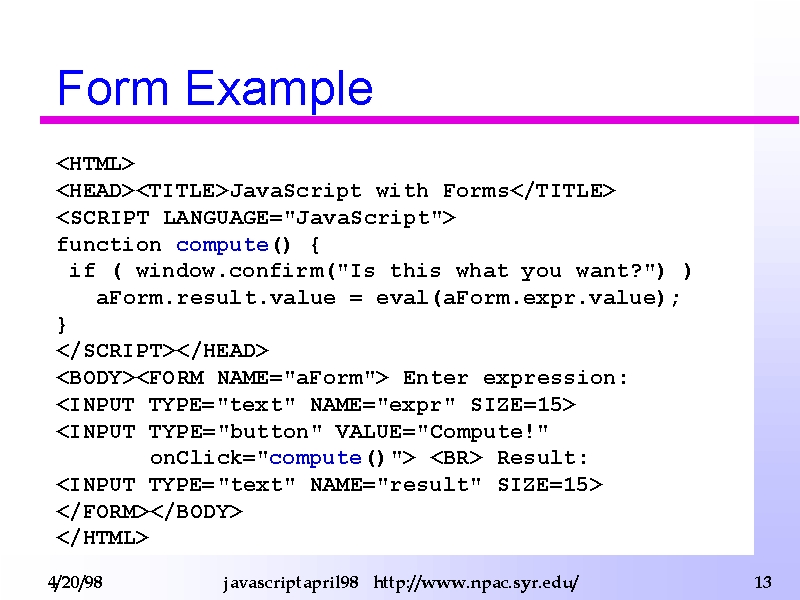 Form Example

<HTML>
<HEAD><TITLE>JavaScript with Forms</TITLE>
<SCRIPT LANGUAGE="JavaScript">
function compute() {
 if ( window.confirm("Is this what you want?") )
   aForm.result.value = eval(aForm.expr.value);
}
</SCRIPT></HEAD>
<BODY><FORM NAME="aForm"> Enter expression:
<INPUT TYPE="text" NAME="expr" SIZE=15>
<INPUT TYPE="button" VALUE="Compute!"
       onClick="compute()"> <BR> Result:
<INPUT TYPE="text" NAME="result" SIZE=15>
</FORM></BODY>
</HTML>

4/20/98 javascriptapril98 http://www.npac.syr.edu/ 13